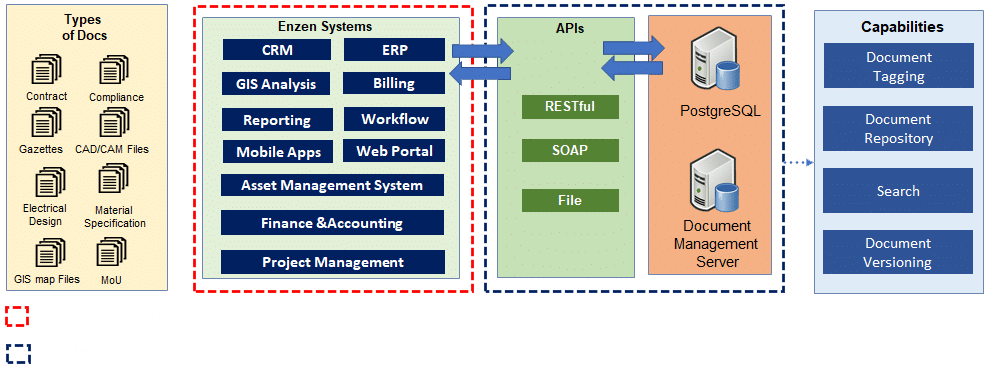 Types of Docs

Contract
Compliance
Gazettes
CAD/CAM Files
Electrical Design
Material Specification
GIS map Files
MoU

Enzen Systems

CRM
ERP
GIS Analysis
Billing
Reporting
Workflow
Mobile Apps
Web Portal
Asset Management System
Finance &Accounting
Project Management

APIs

RESTful
SOAP
File

PostgreSQL

Document Management Server

Capabilities

Document Tagging
Document Repository
Search
Document Versioning